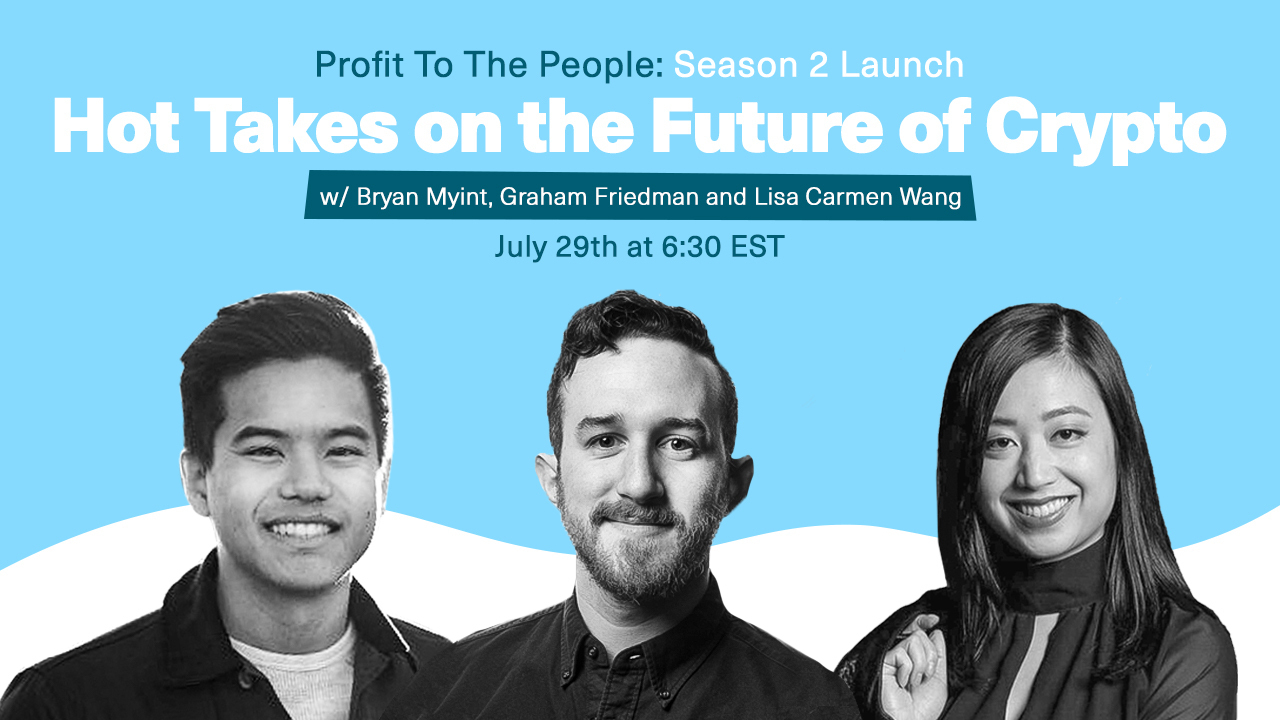 Profit To The People: Season 2 Launch

Hot Takes on the Future of Crypto

w/ Bryan Myint, Graham Friedman and Lisa Carmen Wang

July 29th at 6:30 EST